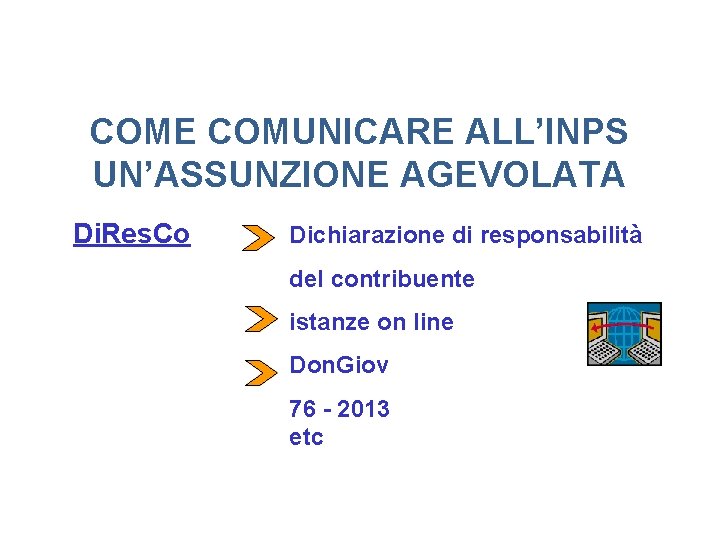 COME COMUNICARE ALL'INPS UN'ASSUNZIONE AGEVOLATA

DiResCo

Dichiarazione di responsabilità del contribuente

istanze on line

DonGiov

76 - 2013
etc